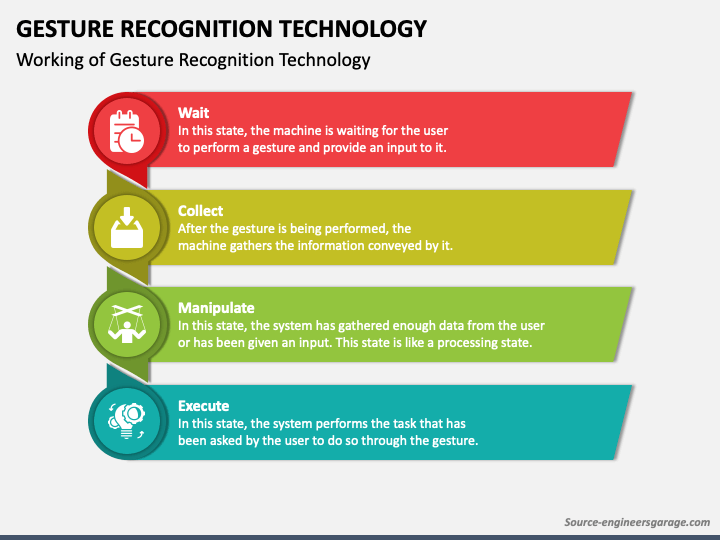 GESTURE RECOGNITION TECHNOLOGY

Working of Gesture Recognition Technology

Wait
In this state, the machine is waiting for the user to perform a gesture and provide an input to it.

Collect
After the gesture is being performed, the machine gathers the information conveyed by it.

Manipulate
In this state, the system has gathered enough data from the user or has been given an input. This state is like a processing state.

Execute
In this state, the system performs the task that has been asked by the user to do so through the gesture.

Source-engineersgarage.com